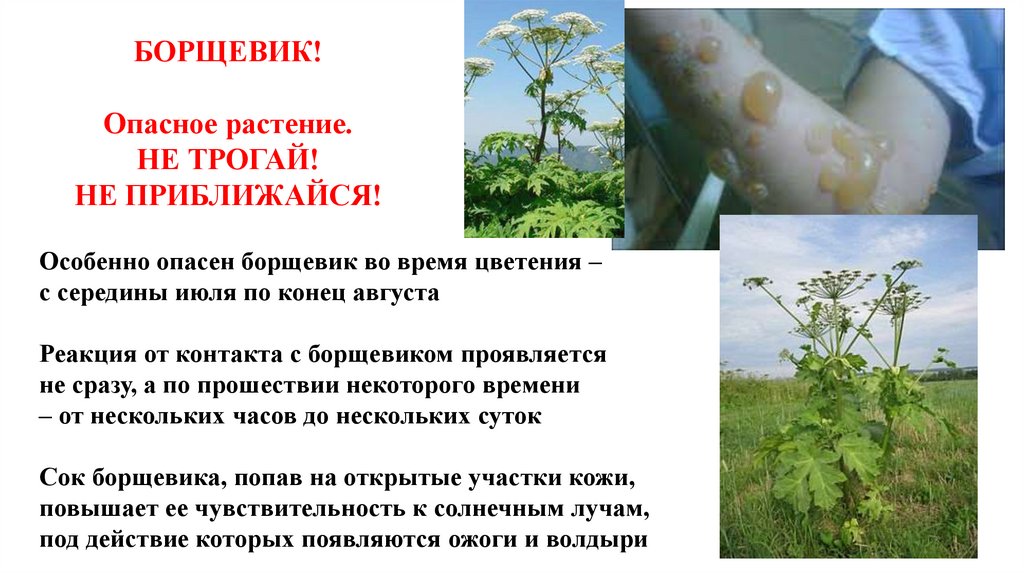 БОРЩЕВИК!

Опасное растение.
НЕ ТРОГАЙ!
НЕ ПРИБЛИЖАЙСЯ!

Особенно опасен борщевик во время цветения – с середины июля по конец августа

Реакция от контакта с борщевиком проявляется не сразу, а по прошествии некоторого времени – от нескольких часов до нескольких суток

Сок борщевика, попав на открытые участки кожи, повышает ее чувствительность к солнечным лучам, под действие которых появляются ожоги и волдыри